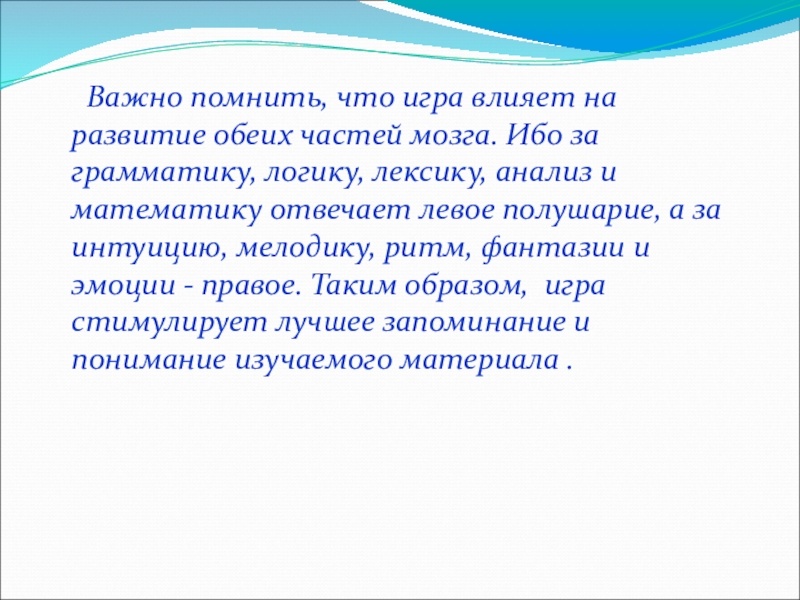 Важно помнить, что игра влияет на развитие обеих частей мозга. Ибо за грамматику, логику, лексику, анализ и математику отвечает левое полушарие, а за интуицию, мелодику, ритм, фантазии и эмоции - правое. Таким образом, игра стимулирует лучшее запоминание и понимание изучаемого материала .